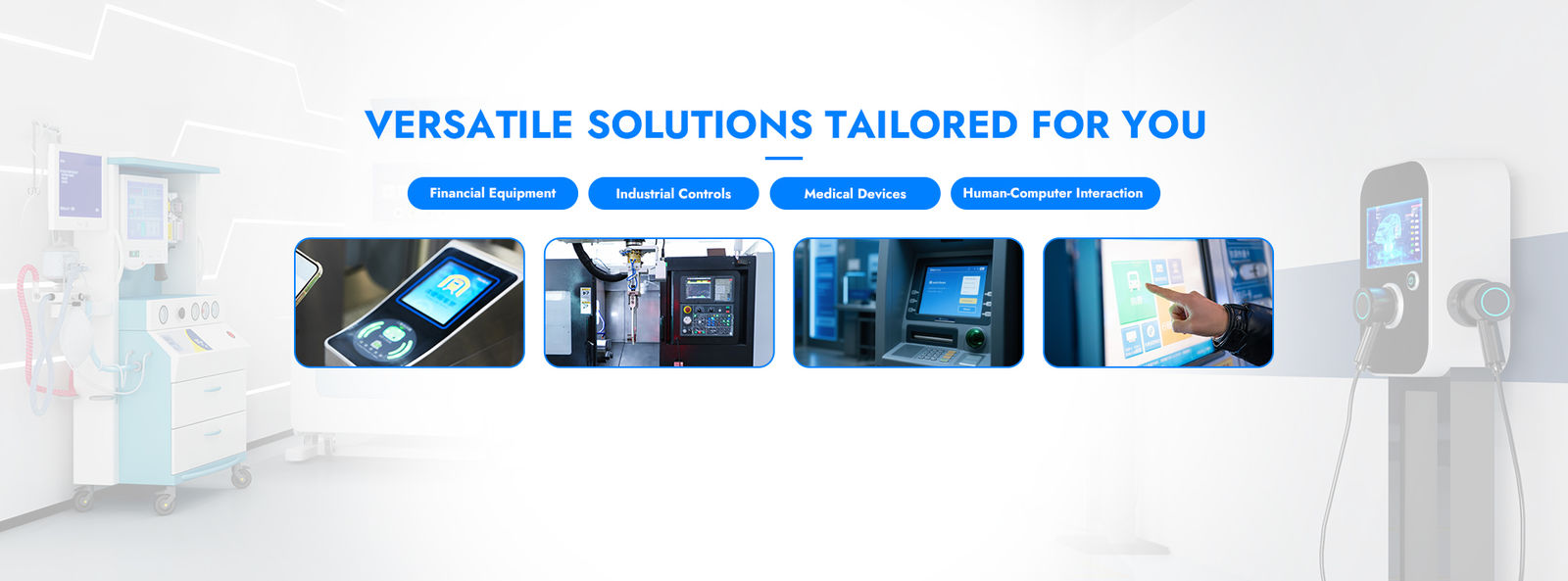 VERSATILE SOLUTIONS TAILORED FOR YOU

Financial Equipment

Industrial Controls

Medical Devices

Human-Computer Interaction